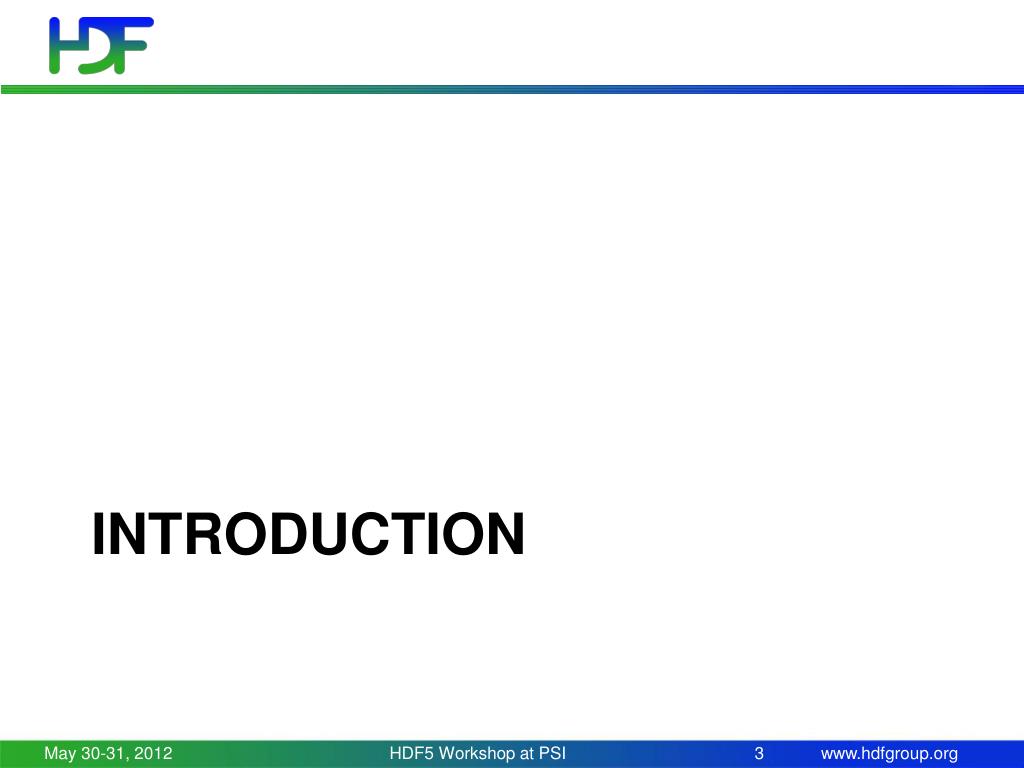 HDF

INTRODUCTION

May 30-31, 2012 HDF5 Workshop at PSI 3 www.hdfgroup.org